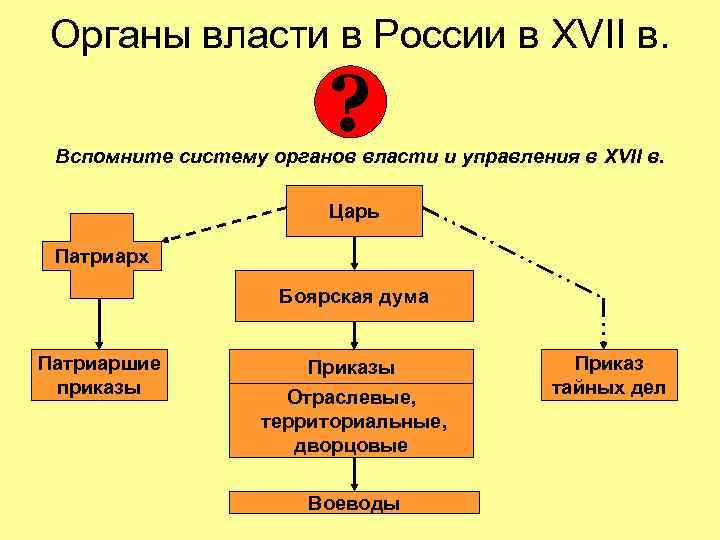 Органы власти в России в XVII в.

?

Вспомните систему органов власти и управления в XVII в.

Царь

Патриарх

Боярская дума

Патриаршие приказы

Приказы

Отраслевые, территориальные, дворцовые

Приказ тайных дел

Воеводы